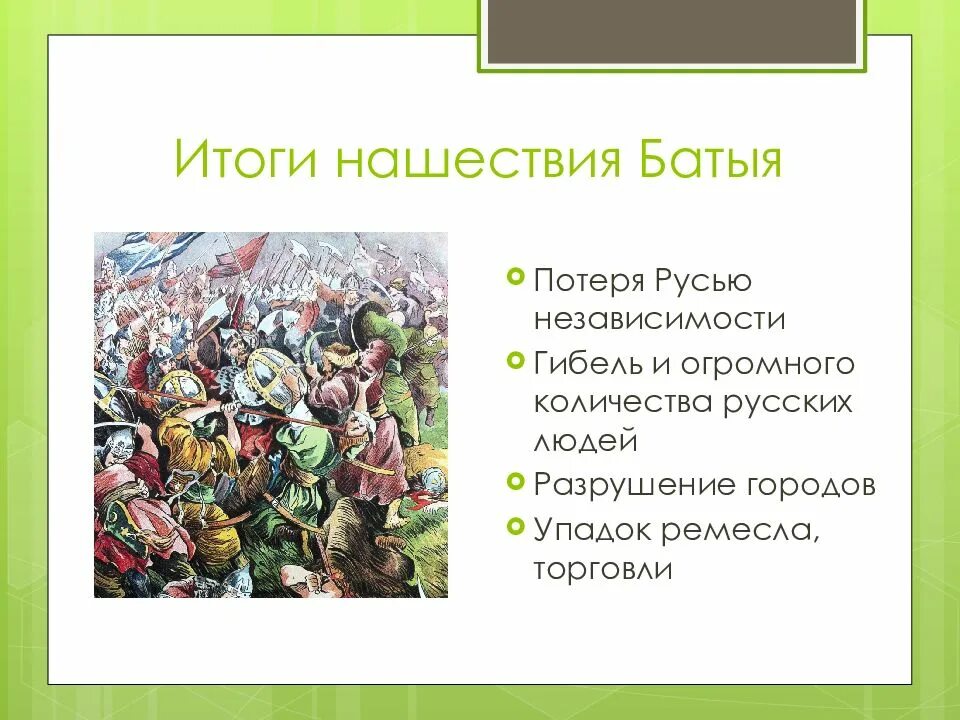 Итоги нашествия Батыя

Потеря Русью независимости

Гибель и огромного количества русских людей

Разрушение городов

Упадок ремесла, торговли